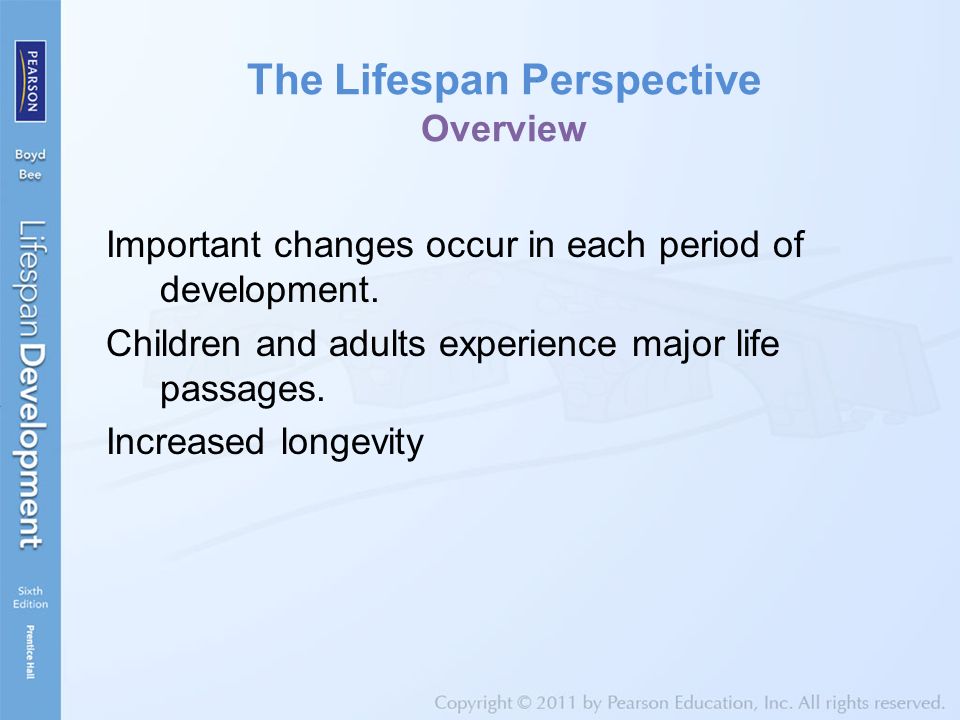 PEARSON

Boyd
Bee

Lifespan Development

Sixth
Edition

Prentice Hall

The Lifespan Perspective
Overview

Important changes occur in each period of development.

Children and adults experience major life passages.

Increased longevity

Copyright © 2011 by Pearson Education, Inc. All rights reserved.